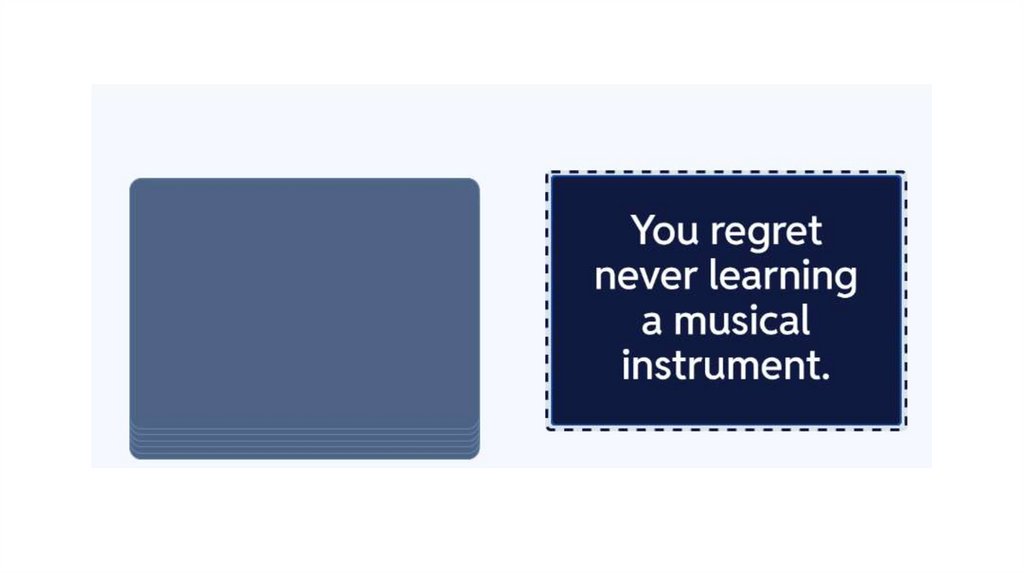 You regret never learning a musical instrument.